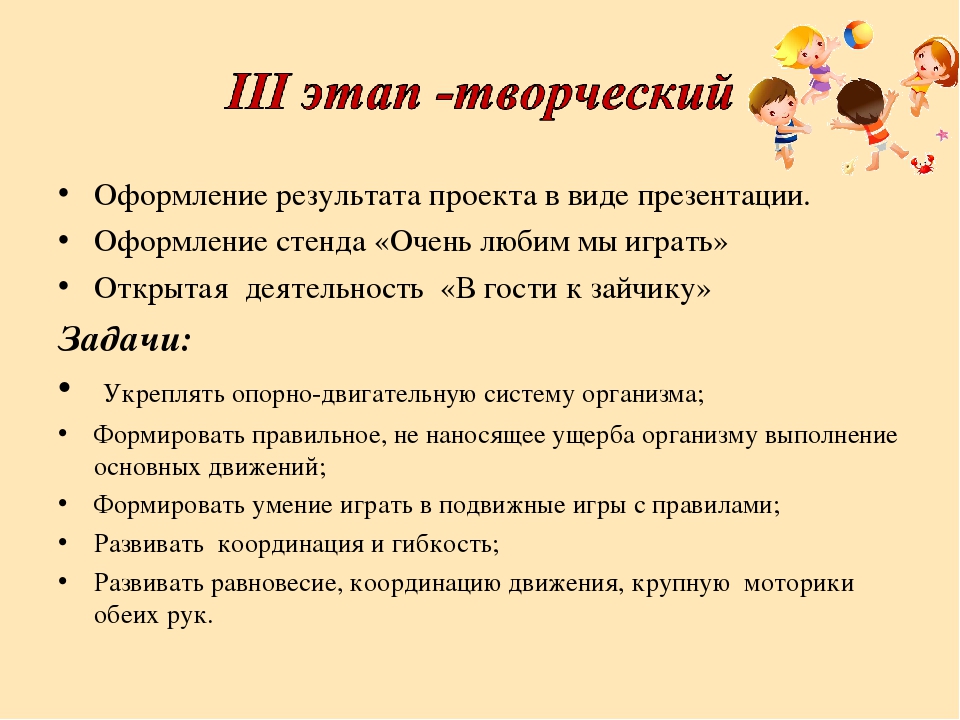 III этап -творческий

• Оформление результата проекта в виде презентации.
• Оформление стенда «Очень любим мы играть»
• Открытая деятельность «В гости к зайчику»

Задачи:

• Укреплять опорно-двигательную систему организма;
• Формировать правильное, не наносящее ущерба организму выполнение основных движений;
• Формировать умение играть в подвижные игры с правилами;
• Развивать координация и гибкость;
• Развивать равновесие, координацию движения, крупную моторики обеих рук.